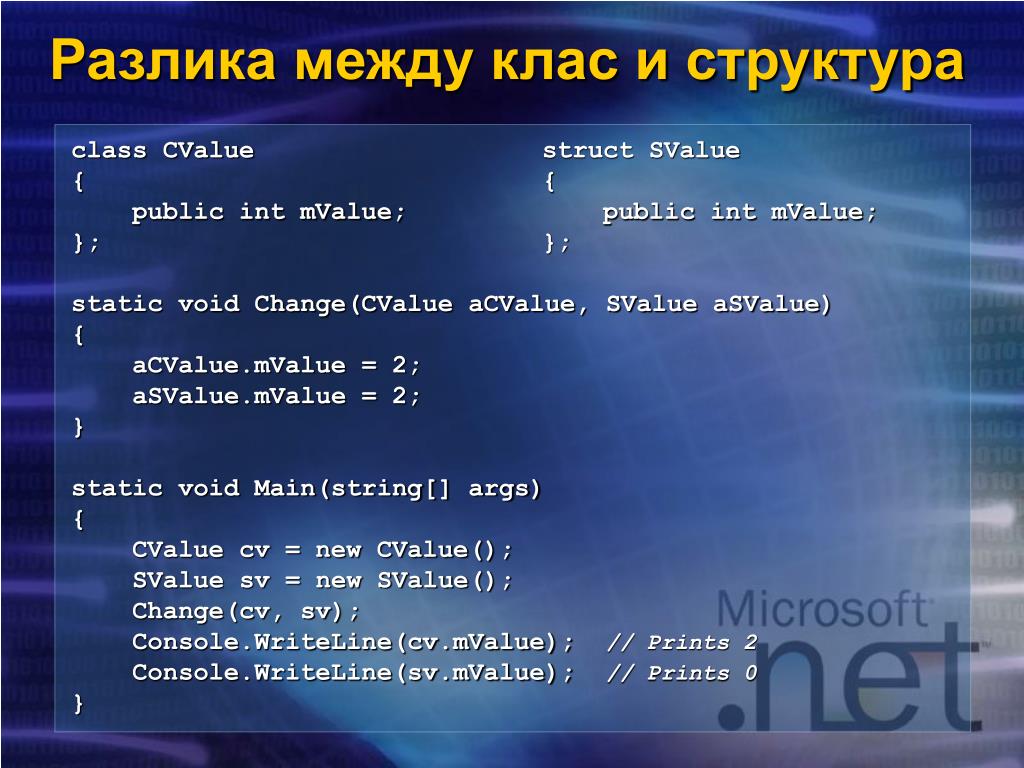 Разлика между клас и структура

class CValue
{
    public int mValue;
};

struct SValue
{
    public int mValue;
};

static void Change(CValue aCValue, SValue aSValue)
{
    aCValue.mValue = 2;
    aSValue.mValue = 2;
}

static void Main(string[] args)
{
    CValue cv = new CValue();
    SValue sv = new SValue();
    Change(cv, sv);
    Console.WriteLine(cv.mValue);  // Prints 2
    Console.WriteLine(sv.mValue);  // Prints 0
}

Microsoft
.net